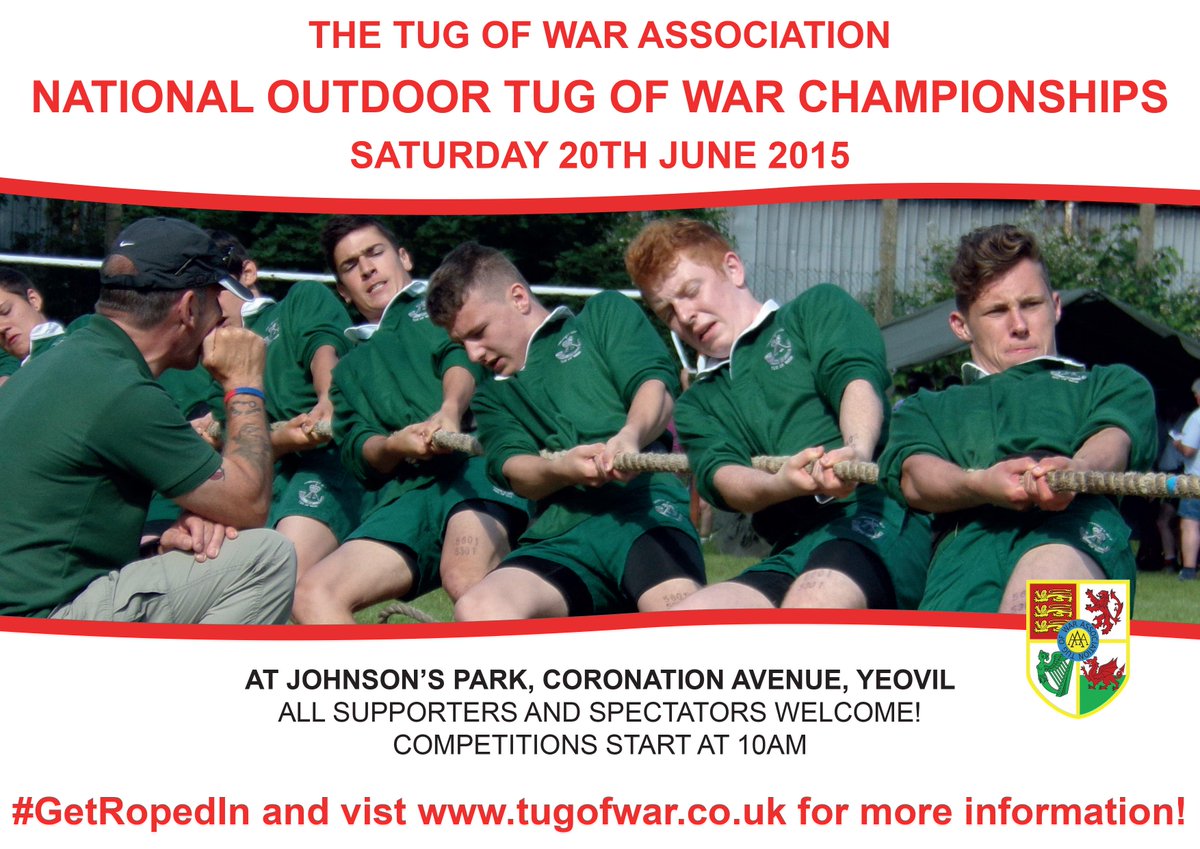 THE TUG OF WAR ASSOCIATION
NATIONAL OUTDOOR TUG OF WAR CHAMPIONSHIPS
SATURDAY 20TH JUNE 2015

AT JOHNSON'S PARK, CORONATION AVENUE, YEOVIL
ALL SUPPORTERS AND SPECTATORS WELCOME!
COMPETITIONS START AT 10AM

#GetRopedIn and vist www.tugofwar.co.uk for more information!